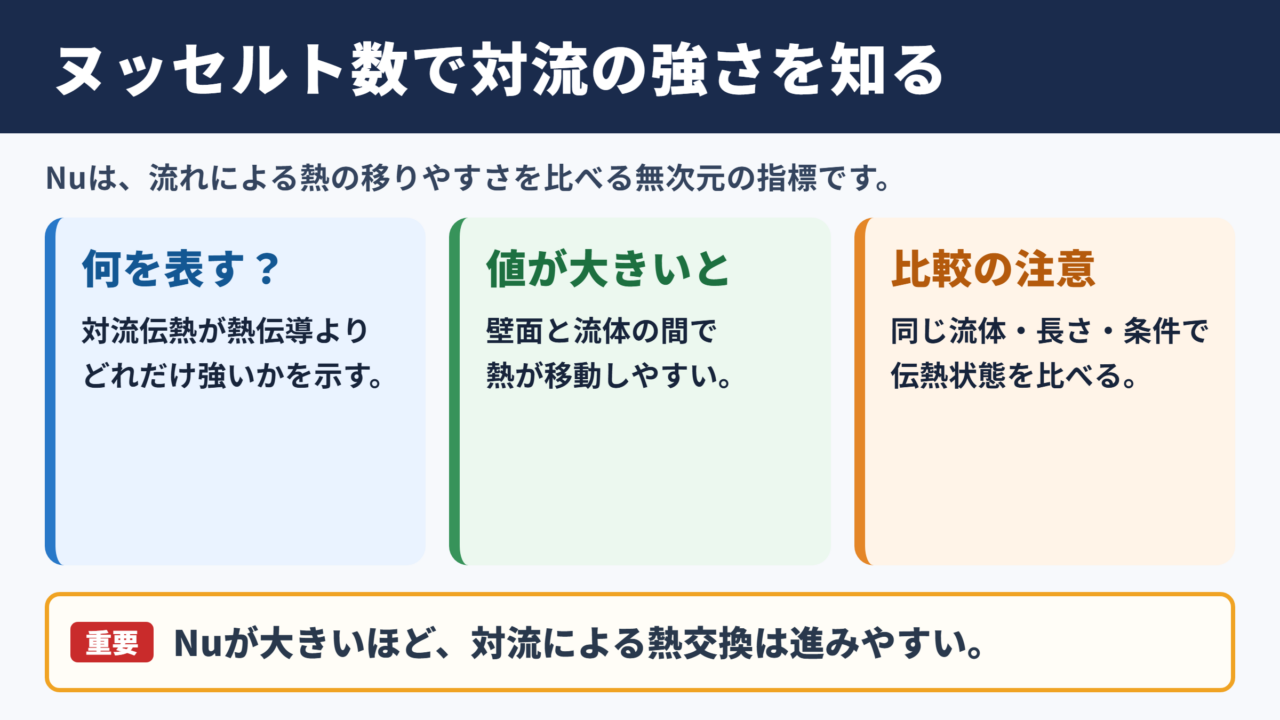 ヌッセルト数で対流の強さを知る

Nuは、流れによる熱の移りやすさを比べる無次元の指標です。

何を表す？

対流伝熱が熱伝導よりどれだけ強いかを示す。

値が大きいと

壁面と流体の間で熱が移動しやすい。

比較の注意

同じ流体・長さ・条件で伝熱状態を比べる。

重要 Nuが大きいほど、対流による熱交換は進みやすい。